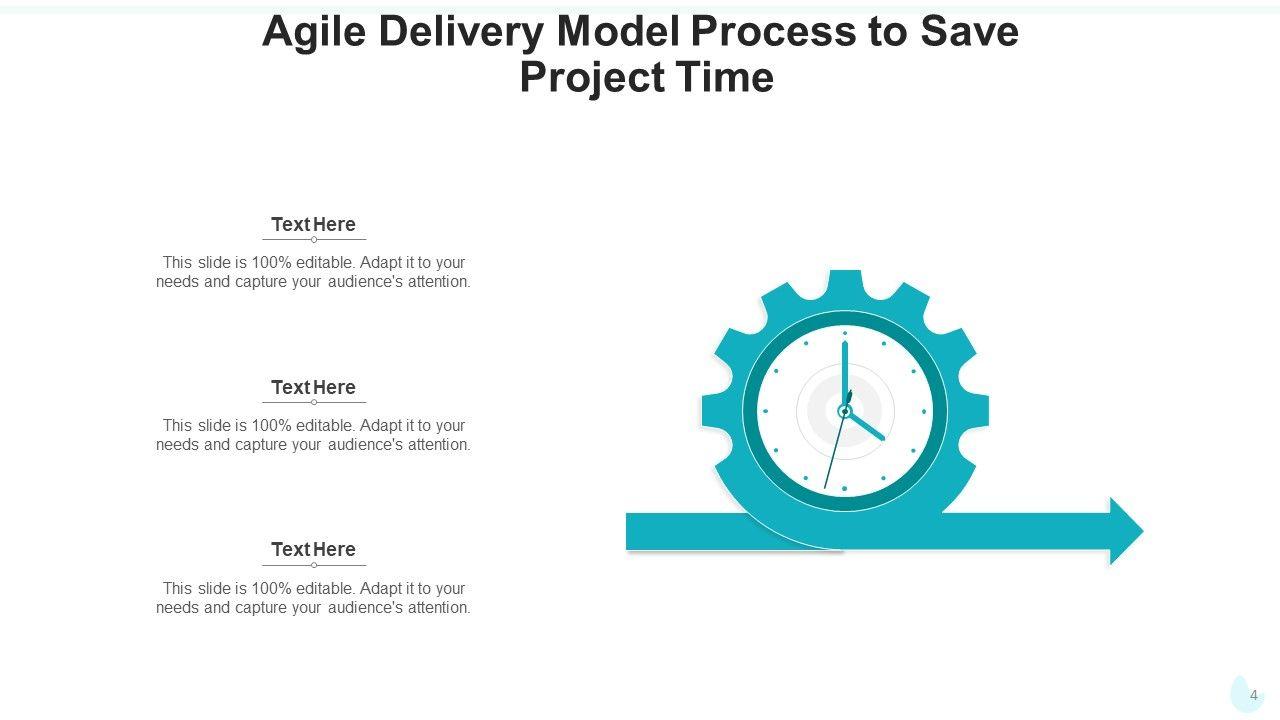 Agile Delivery Model Process to Save Project Time

Text Here

This slide is 100% editable. Adapt it to your needs and capture your audience's attention.

Text Here

This slide is 100% editable. Adapt it to your needs and capture your audience's attention.

Text Here

This slide is 100% editable. Adapt it to your needs and capture your audience's attention.

4